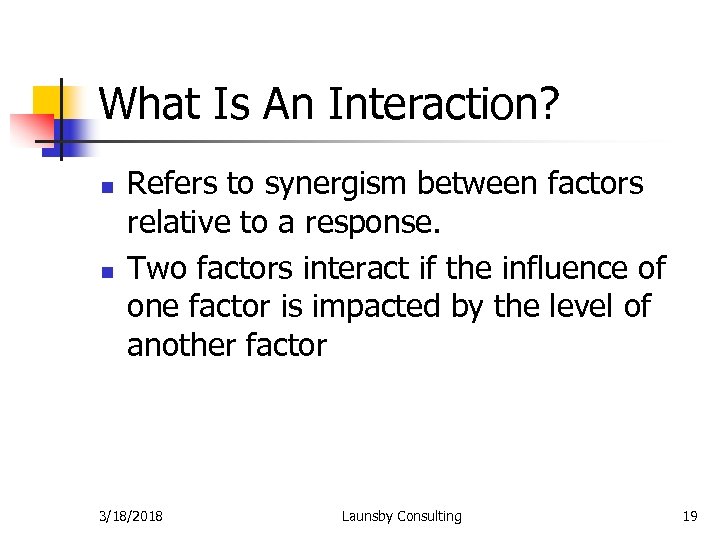 What Is An Interaction?

- Refers to synergism between factors relative to a response.
- Two factors interact if the influence of one factor is impacted by the level of another factor

3/18/2018 Launsby Consulting 19